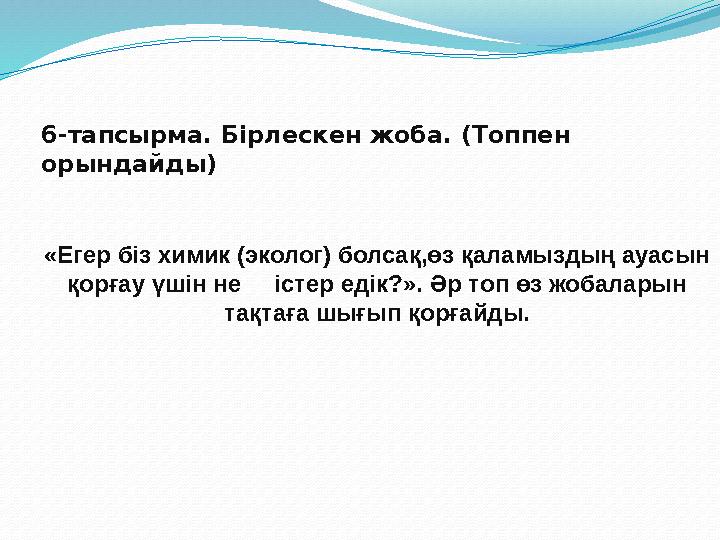 6-тапсырма. Бірлескен жоба. (Топпен орындайды)

«Егер біз химик (эколог) болсақ,өз қаламыздың ауасын қорғау үшін не істер едік?». Әр топ өз жобаларын тақтаға шығып қорғайды.